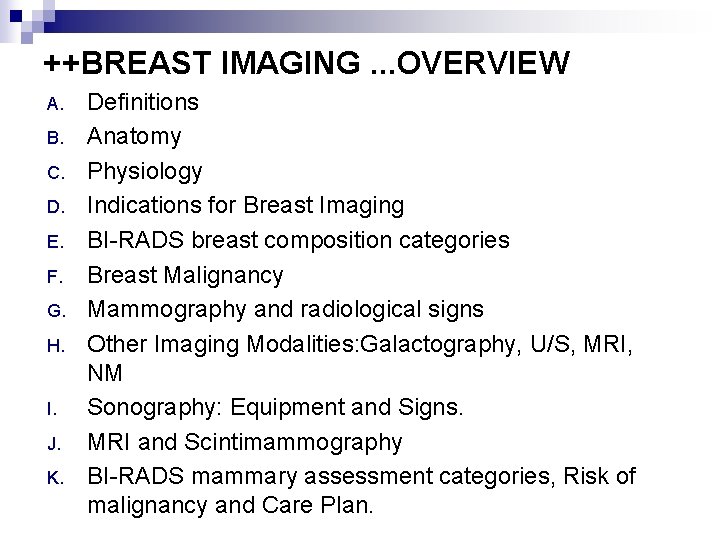 ++BREAST IMAGING ...OVERVIEW

A. Definitions
B. Anatomy
C. Physiology
D. Indications for Breast Imaging
E. BI-RADS breast composition categories
F. Breast Malignancy
G. Mammography and radiological signs
H. Other Imaging Modalities:Galactography, U/S, MRI, NM
I. Sonography: Equipment and Signs.
J. MRI and Scintimammography
K. BI-RADS mammary assessment categories, Risk of malignancy and Care Plan.